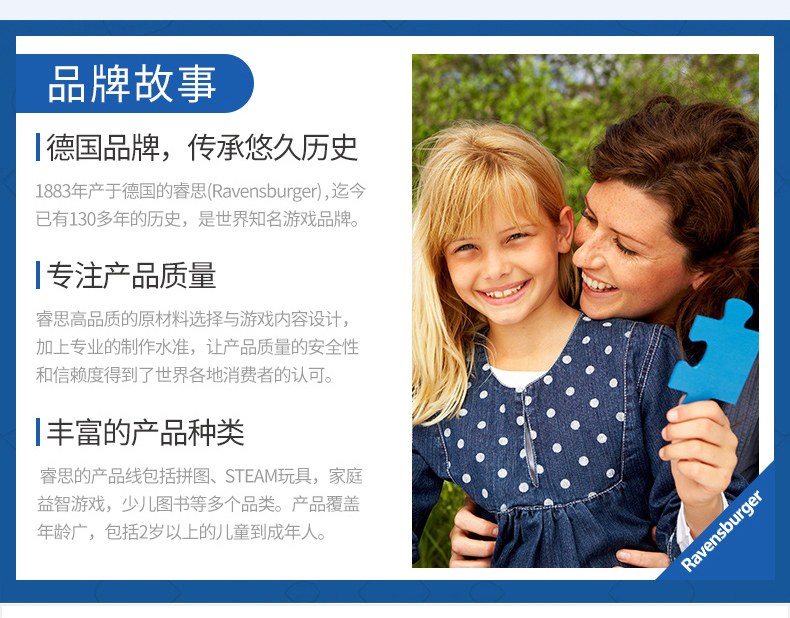 品牌故事

德国品牌，传承悠久历史

1883年产于德国的睿思(Ravensburger)，迄今已有130多年的历史，是世界知名游戏品牌。

专注产品质量

睿思高品质的原材料选择与游戏内容设计，加上专业的制作水准，让产品质量的安全性和信赖度得到了世界各地消费者的认可。

丰富的产品种类

睿思的产品线包括拼图、STEAM玩具，家庭益智游戏，少儿图书等多个品类。产品覆盖年龄广，包括2岁以上的儿童到成年人。

Ravensburger